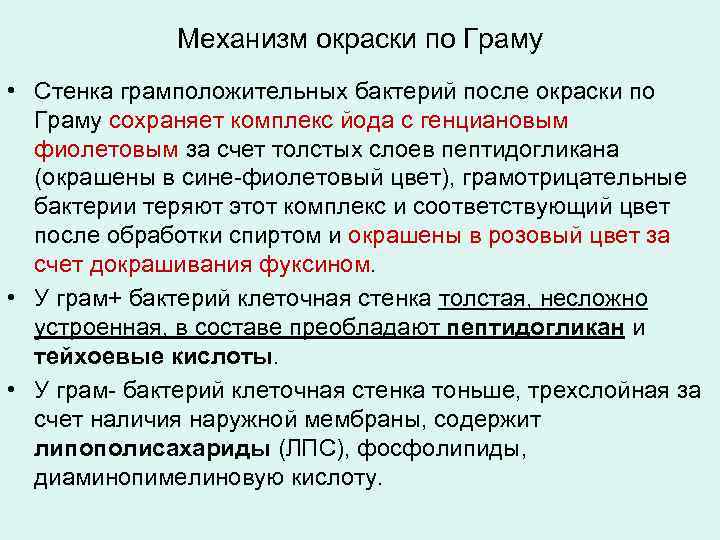 Механизм окраски по Граму

• Стенка грамположительных бактерий после окраски по Граму сохраняет комплекс йода с генциановым фиолетовым за счет толстых слоев пептидогликана (окрашены в сине-фиолетовый цвет), грамотрицательные бактерии теряют этот комплекс и соответствующий цвет после обработки спиртом и окрашены в розовый цвет за счет докрашивания фуксином.

• У грам+ бактерий клеточная стенка толстая, несложно устроенная, в составе преобладают пептидогликан и тейхоевые кислоты.

• У грам- бактерий клеточная стенка тоньше, трехслойная за счет наличия наружной мембраны, содержит липополисахариды (ЛПС), фосфолипиды, диаминопимелиновую кислоту.